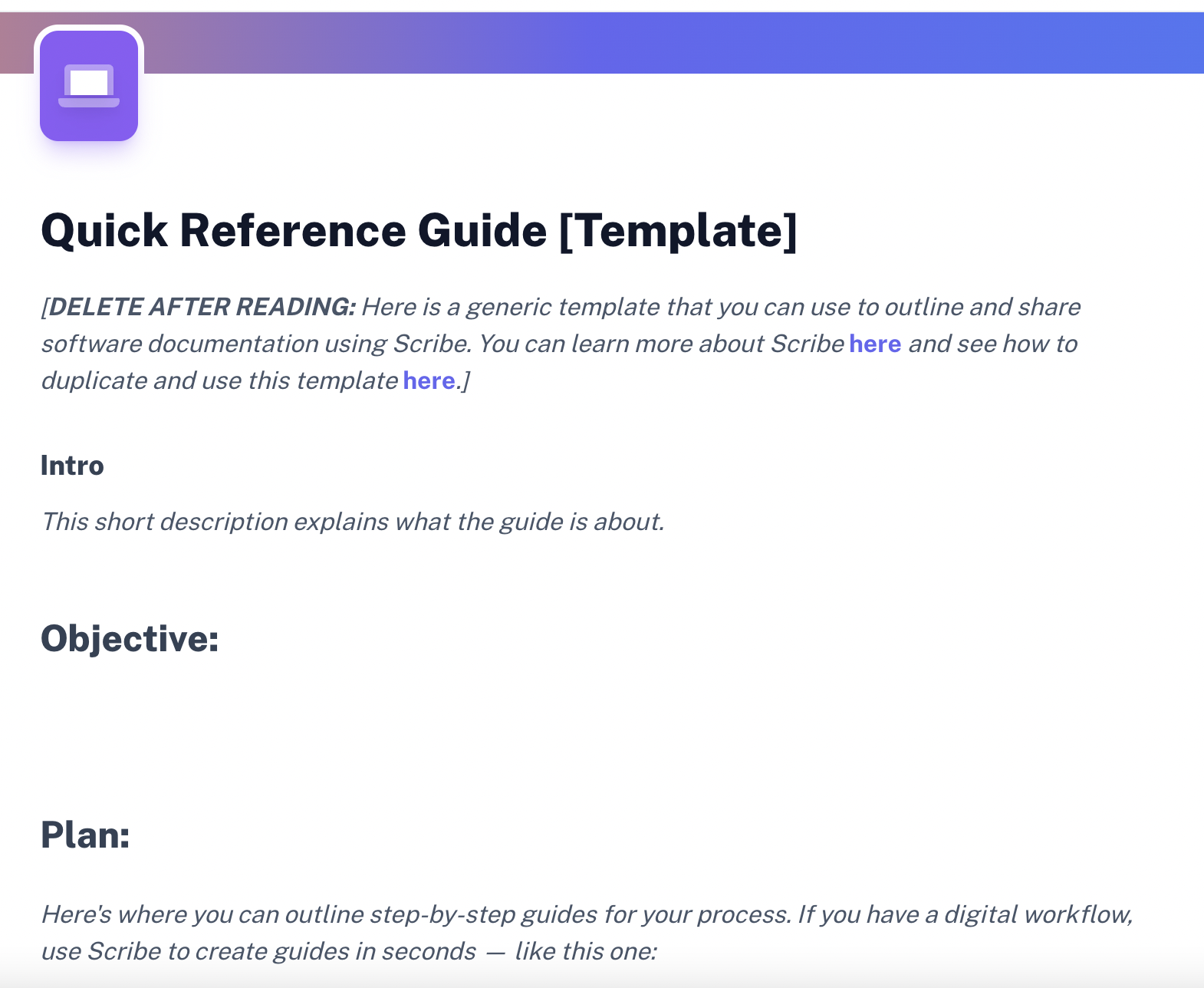 Quick Reference Guide [Template]

[DELETE AFTER READING: Here is a generic template that you can use to outline and share software documentation using Scribe. You can learn more about Scribe here and see how to duplicate and use this template here.]

Intro

This short description explains what the guide is about.

Objective:

Plan:

Here's where you can outline step-by-step guides for your process. If you have a digital workflow, use Scribe to create guides in seconds — like this one: